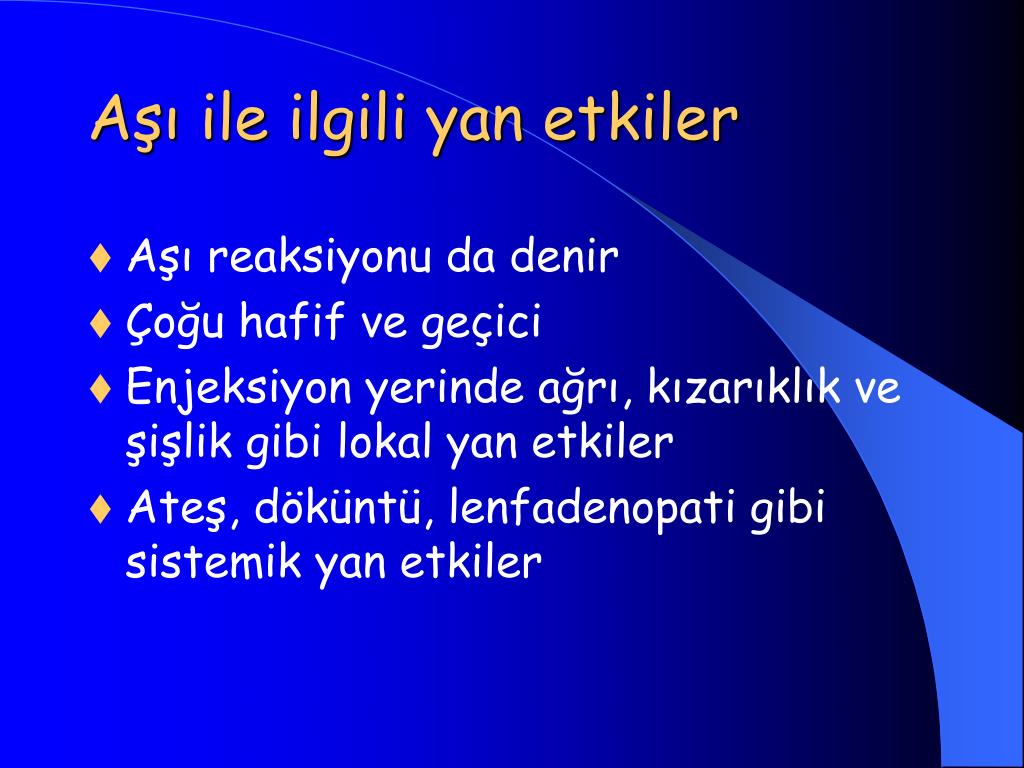 Aşı ile ilgili yan etkiler

♦ Aşı reaksiyonu da denir

♦ Çoğu hafif ve geçici

♦ Enjeksiyon yerinde ağrı, kızarıklık ve şişlik gibi lokal yan etkiler

♦ Ateş, döküntü, lenfadenopati gibi sistemik yan etkiler